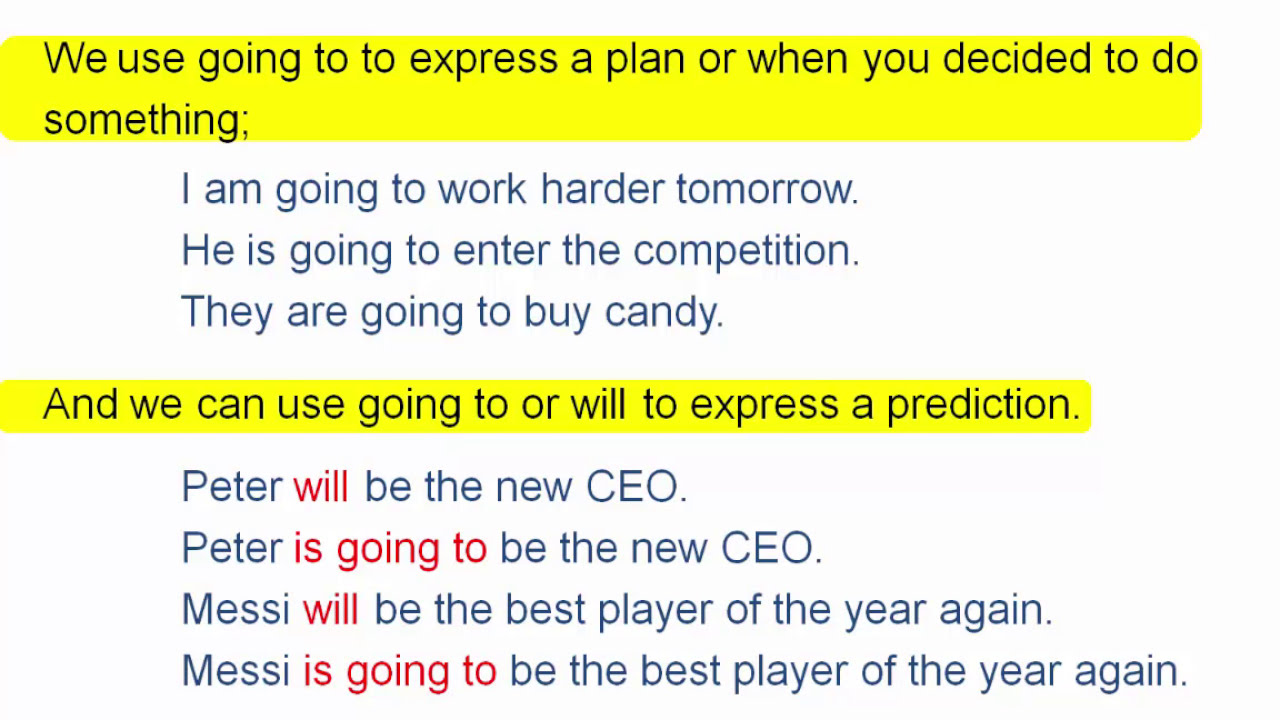 We use going to to express a plan or when you decided to do something;

I am going to work harder tomorrow.
He is going to enter the competition.
They are going to buy candy.

And we can use going to or will to express a prediction.

Peter will be the new CEO.
Peter is going to be the new CEO.
Messi will be the best player of the year again.
Messi is going to be the best player of the year again.